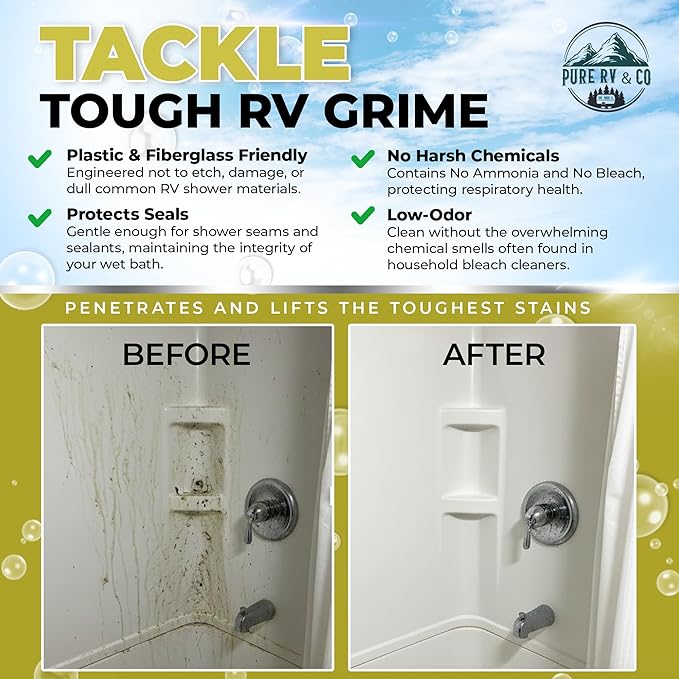 TACKLE
TOUGH RV GRIME

PURE RV & CO

Plastic & Fiberglass Friendly
Engineered not to etch, damage, or dull common RV shower materials.

Protects Seals
Gentle enough for shower seams and sealants, maintaining the integrity of your wet bath.

No Harsh Chemicals
Contains No Ammonia and No Bleach, protecting respiratory health.

Low-Odor
Clean without the overwhelming chemical smells often found in household bleach cleaners.

PENETRATES AND LIFTS THE TOUGHEST STAINS

BEFORE

AFTER